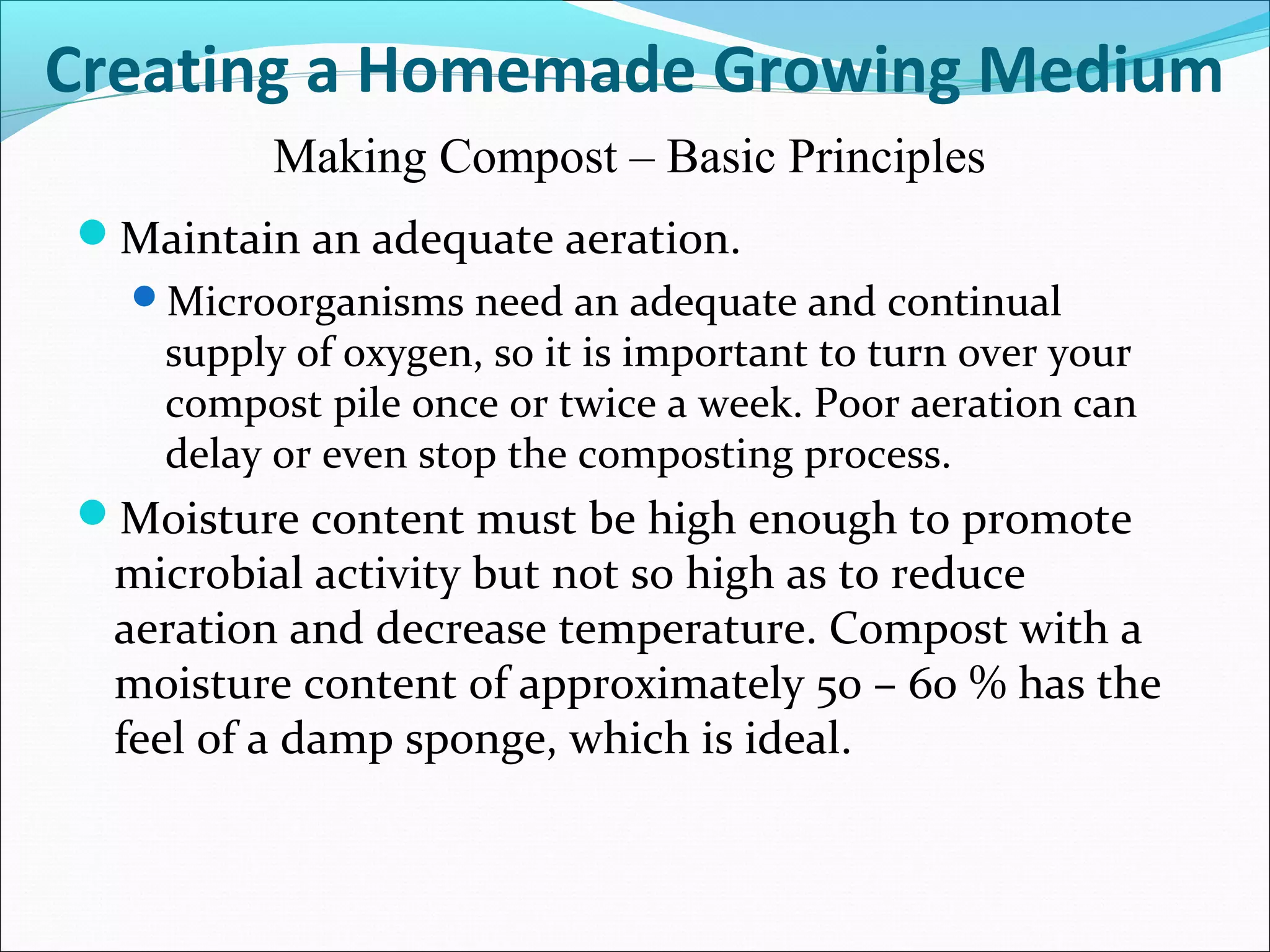 Creating a Homemade Growing Medium

Making Compost – Basic Principles

Maintain an adequate aeration.

Microorganisms need an adequate and continual supply of oxygen, so it is important to turn over your compost pile once or twice a week. Poor aeration can delay or even stop the composting process.

Moisture content must be high enough to promote microbial activity but not so high as to reduce aeration and decrease temperature. Compost with a moisture content of approximately 50 – 60 % has the feel of a damp sponge, which is ideal.